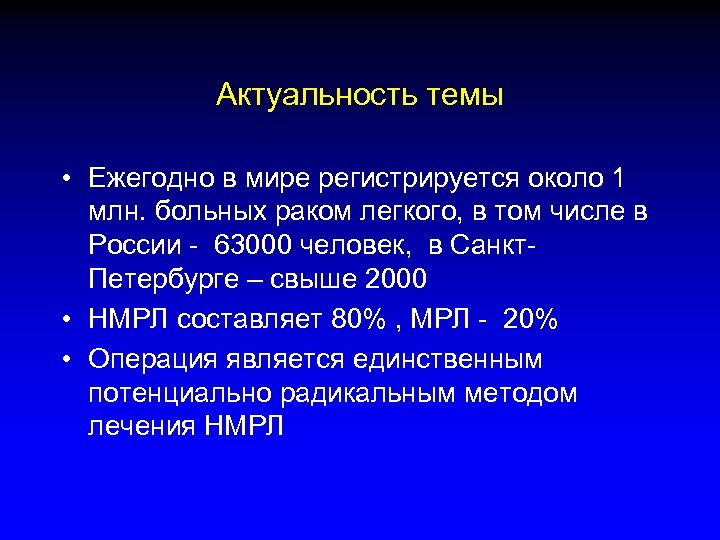 Актуальность темы

• Ежегодно в мире регистрируется около 1 млн. больных раком легкого, в том числе в России - 63000 человек, в Санкт-Петербурге – свыше 2000
• НМРЛ составляет 80% , МРЛ - 20%
• Операция является единственным потенциально радикальным методом лечения НМРЛ